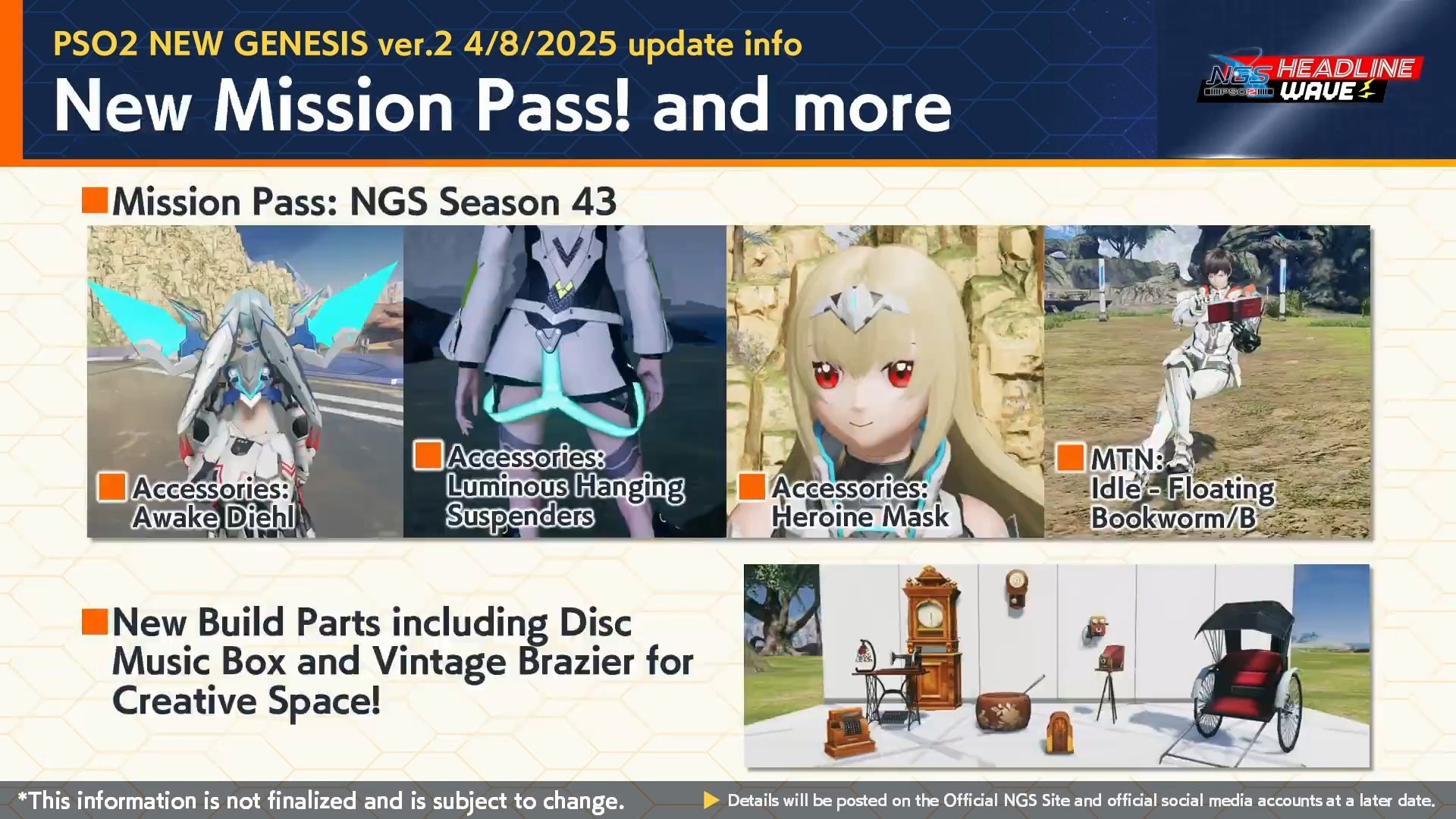 PSO2 NEW GENESIS ver.2 4/8/2025 update info

New Mission Pass! and more

NGS PSO2 HEADLINE WAVE

Mission Pass: NGS Season 43

Accessories: Awake Diehl

Accessories: Luminous Hanging Suspenders

Accessories: Heroine Mask

MTN: Idle - Floating Bookworm/B

New Build Parts including Disc Music Box and Vintage Brazier for Creative Space!

*This information is not finalized and is subject to change.

Details will be posted on the Official NGS Site and official social media accounts at a later date.